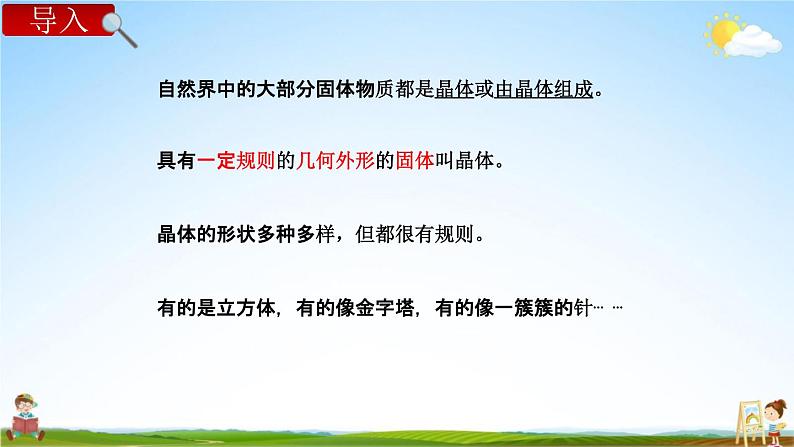 导入

自然界中的大部分固体物质都是晶体或由晶体组成。

具有一定规则的几何外形的固体叫晶体。

晶体的形状多种多样，但都很有规则。

有的是立方体，有的像金字塔，有的像一簇簇的针… …